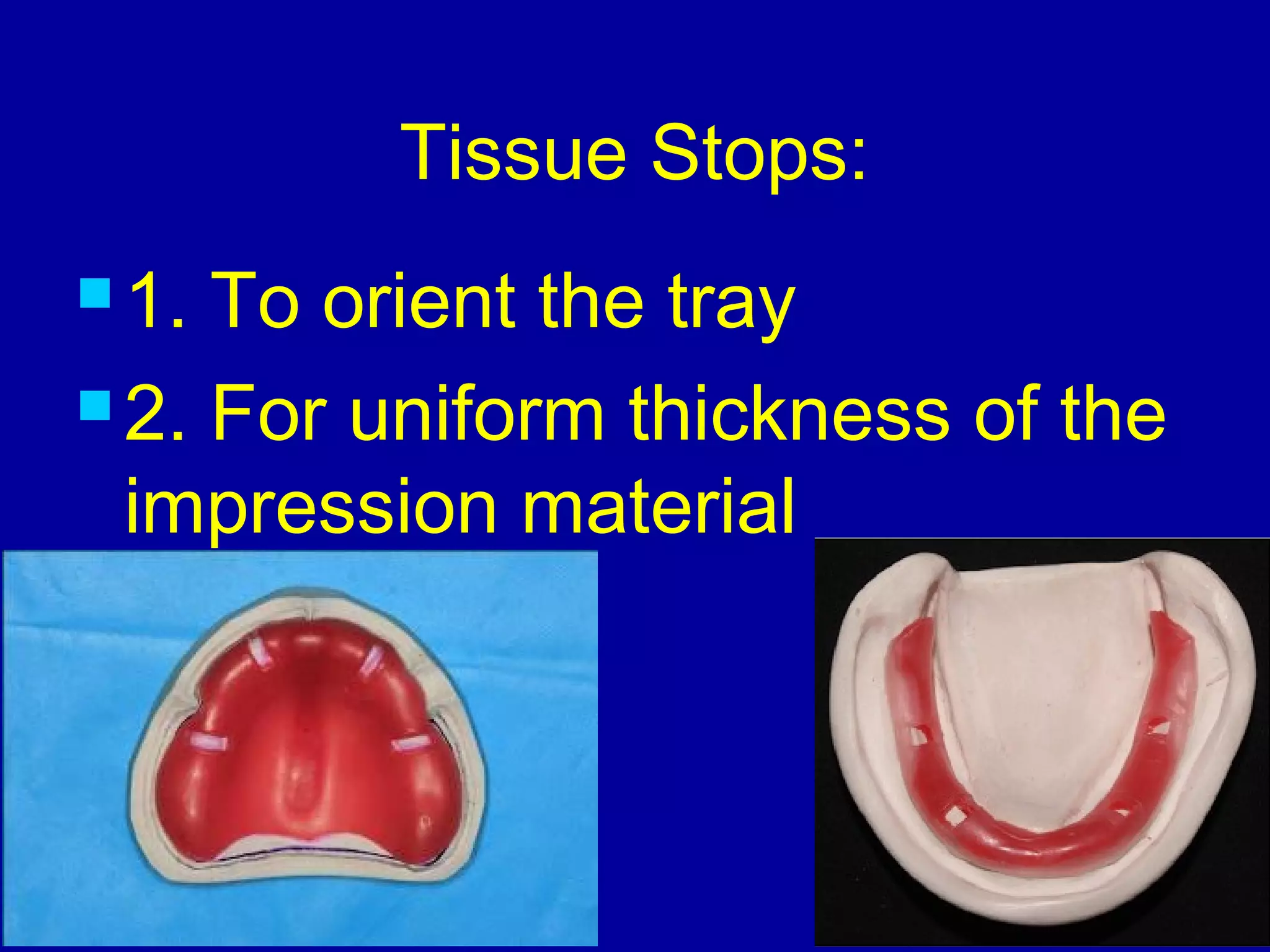 Tissue Stops:

1. To orient the tray

2. For uniform thickness of the impression material